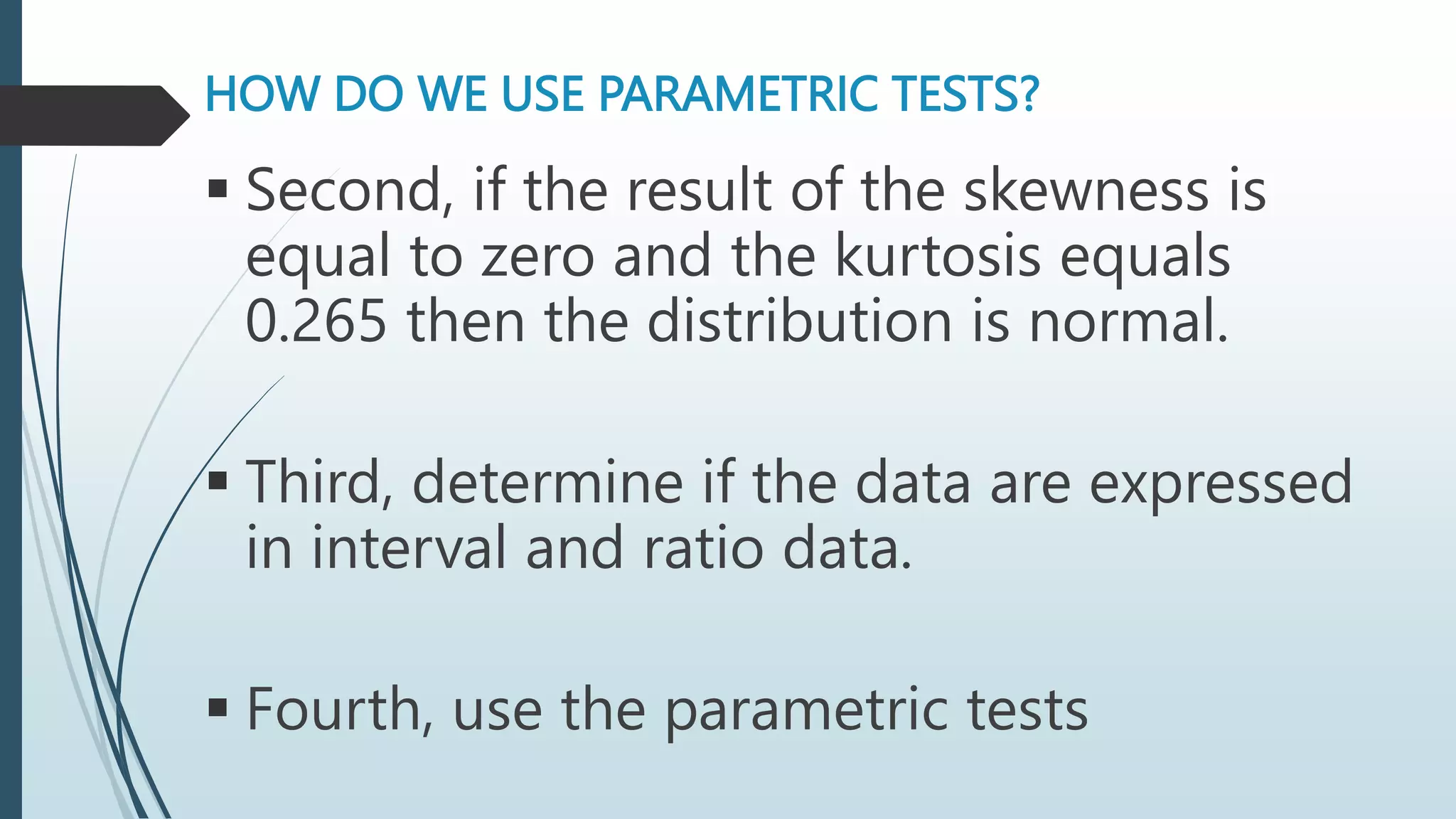 HOW DO WE USE PARAMETRIC TESTS?

▪ Second, if the result of the skewness is equal to zero and the kurtosis equals 0.265 then the distribution is normal.

▪ Third, determine if the data are expressed in interval and ratio data.

▪ Fourth, use the parametric tests